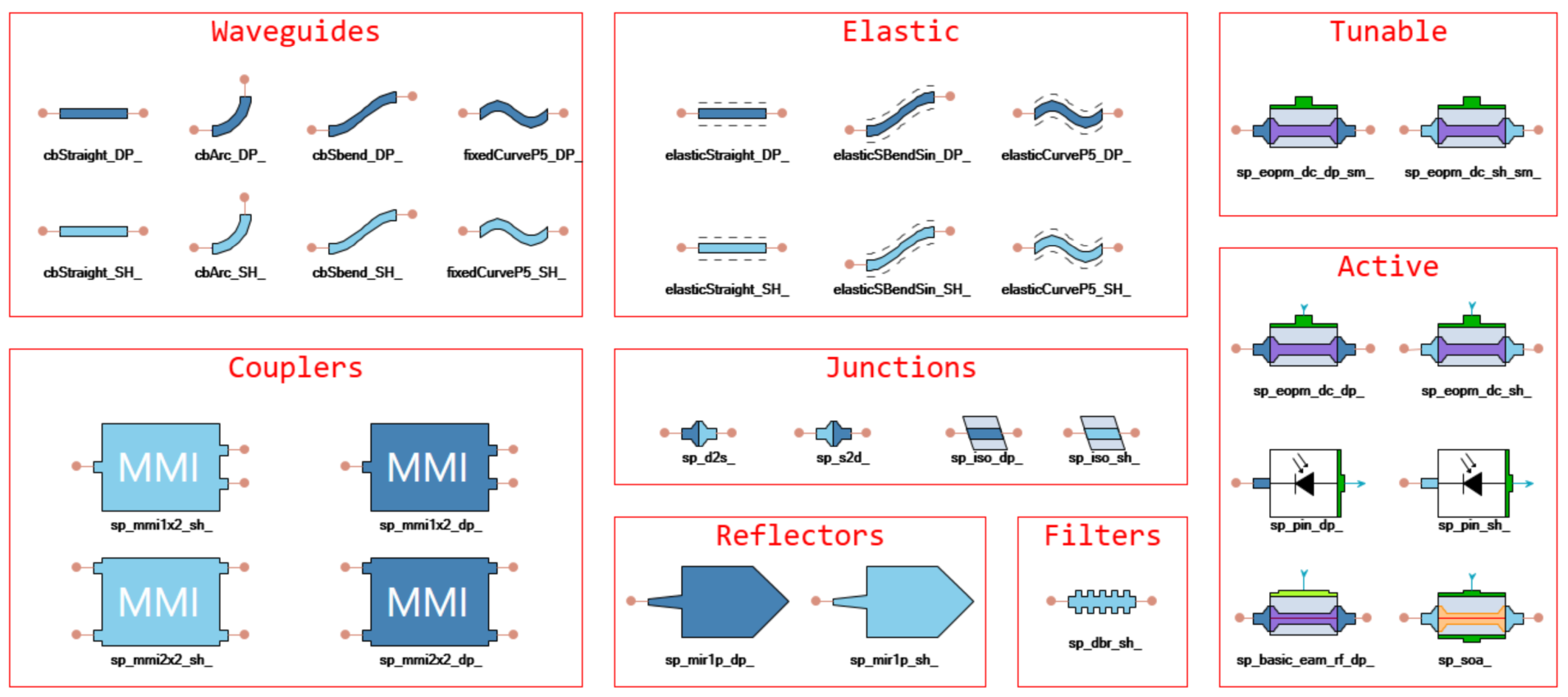 Waveguides

cbStraight_DP_
cbArc_DP_
cbSbend_DP_
fixedCurveP5_DP_

cbStraight_SH_
cbArc_SH_
cbSbend_SH_
fixedCurveP5_SH_

Elastic

elasticStraight_DP_
elasticSBendSin_DP_
elasticCurveP5_DP_

elasticStraight_SH_
elasticSBendSin_SH_
elasticCurveP5_SH_

Tunable

sp_eopm_dc_dp_sm_
sp_eopm_dc_sh_sm_

Couplers

MMI
sp_mmi1x2_sh_
MMI
sp_mmi1x2_dp_
MMI
sp_mmi2x2_sh_
MMI
sp_mmi2x2_dp_

Junctions

sp_d2s_
sp_s2d_
sp_iso_dp_
sp_iso_sh_

Reflectors

sp_mir1p_dp_
sp_mir1p_sh_

Filters

sp_dbr_sh_

Active

sp_eopm_dc_dp_
sp_eopm_dc_sh_
sp_pin_dp_
sp_pin_sh_
sp_basic_eam_rf_dp_
sp_soa_